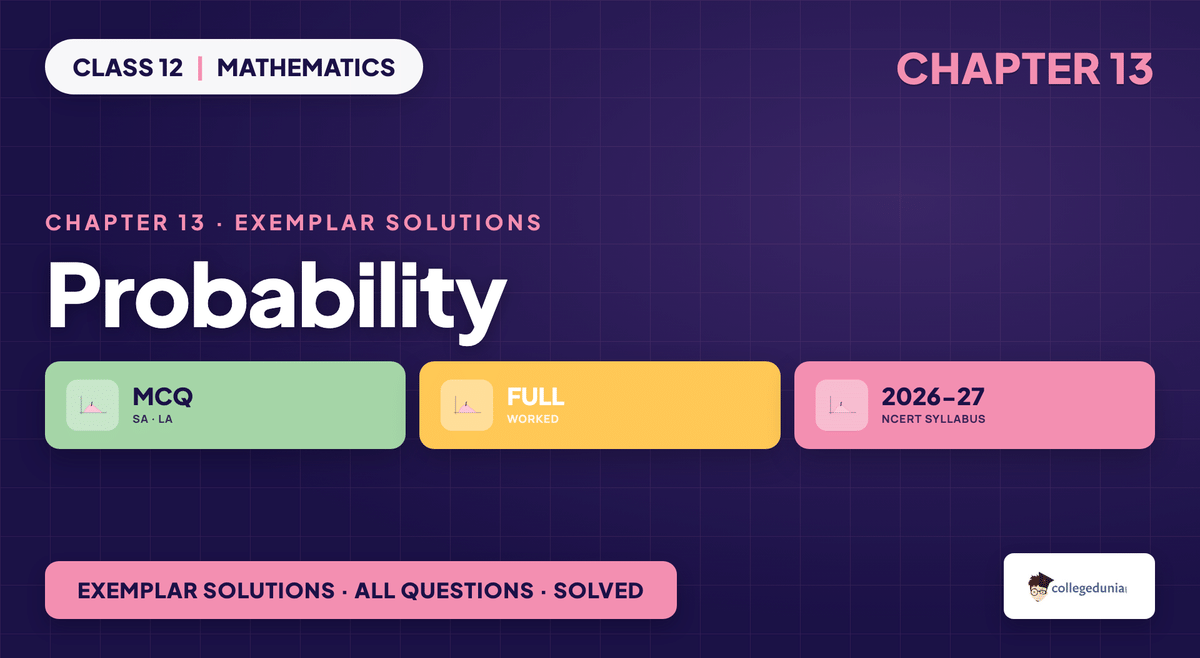 CLASS 12 | MATHEMATICS

CHAPTER 13

CHAPTER 13 · EXEMPLAR SOLUTIONS

Probability

MCQ
SA · LA

FULL
WORKED

2026–27
NCERT SYLLABUS

EXEMPLAR SOLUTIONS · ALL QUESTIONS · SOLVED

collegedunia